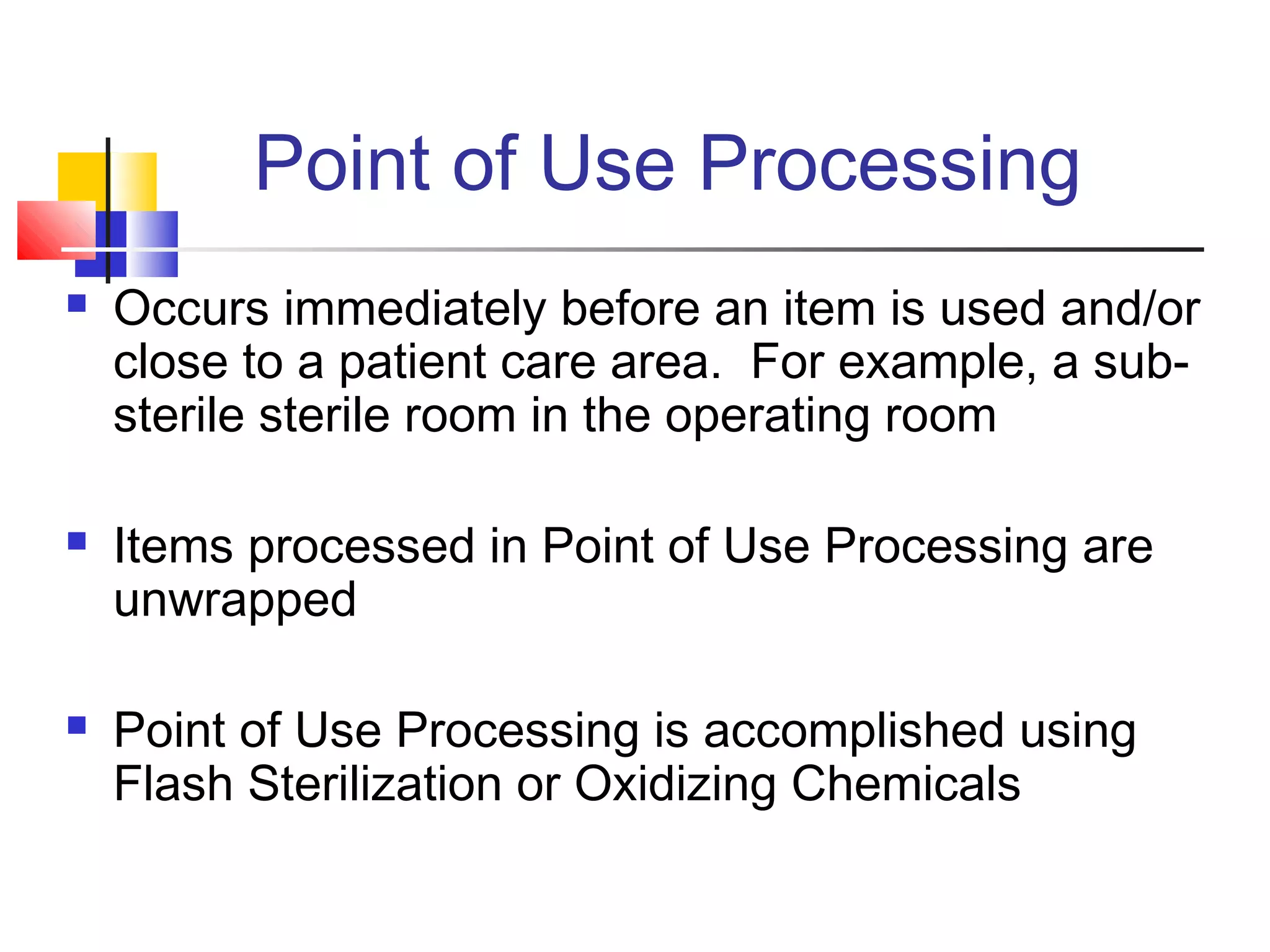 Point of Use Processing

- Occurs immediately before an item is used and/or close to a patient care area.  For example, a sub-sterile sterile room in the operating room

- Items processed in Point of Use Processing are unwrapped

- Point of Use Processing is accomplished using Flash Sterilization or Oxidizing Chemicals